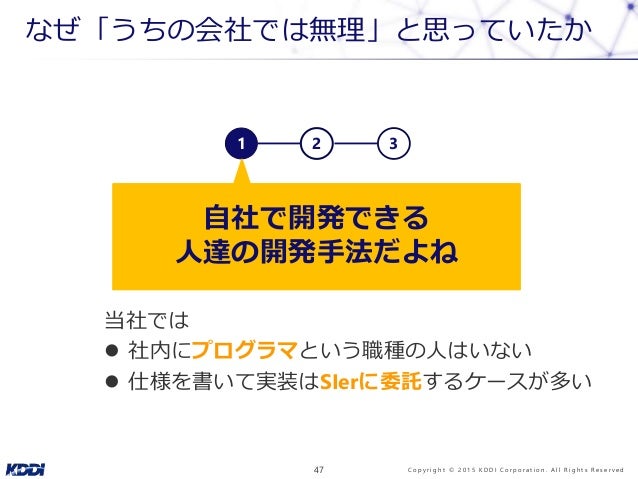 なぜ「うちの会社では無理」と思っていたか

1
2
3

自社で開発できる
人達の開発手法だよね

当社では
● 社内にプログラマという職種の人はいない
● 仕様を書いて実装はSIerに委託するケースが多い

KDDI
47
Copyright © 2015 KDDI Corporation. All Rights Reserved